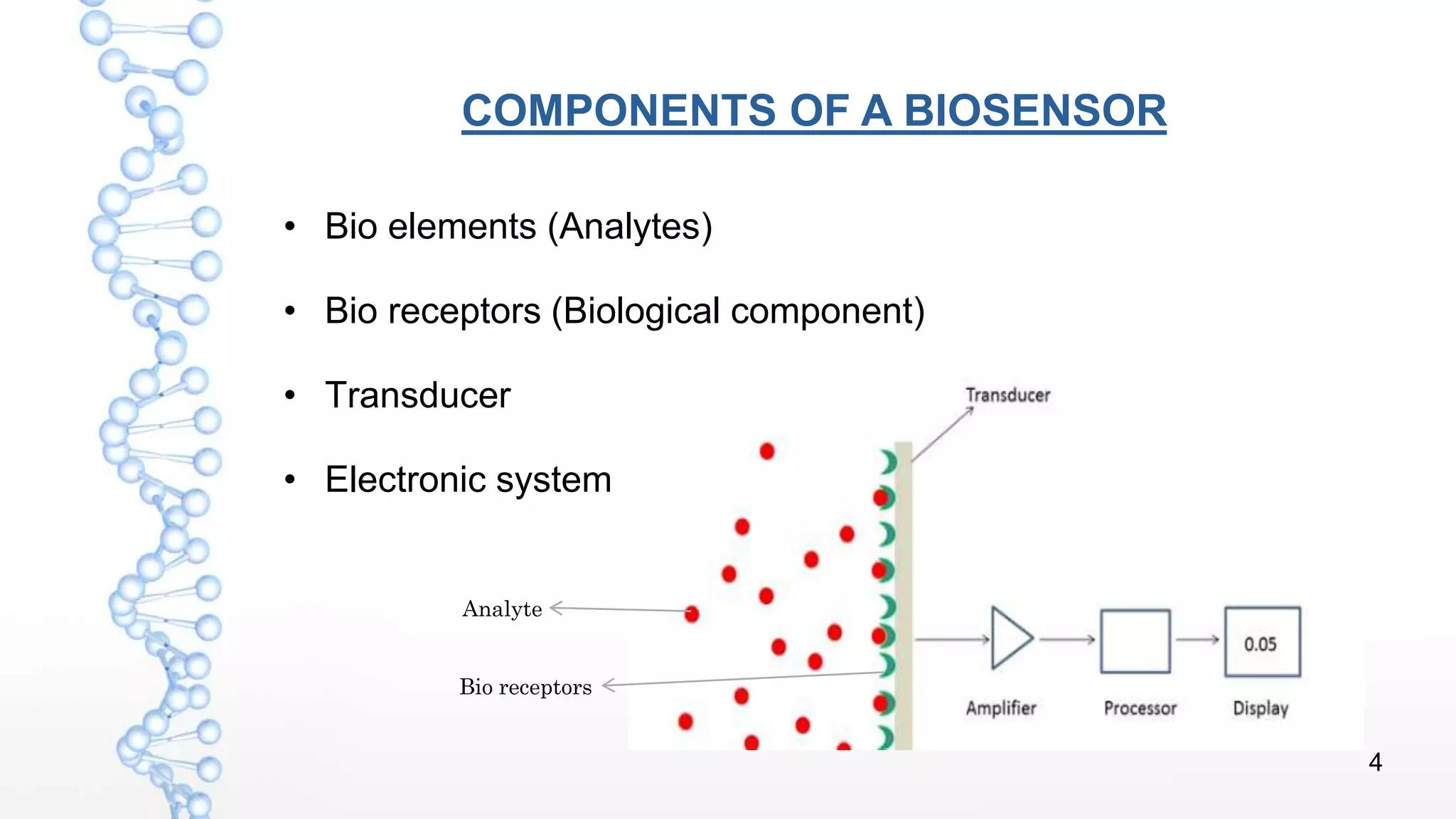 COMPONENTS OF A BIOSENSOR

• Bio elements (Analytes)

• Bio receptors (Biological component)

• Transducer

• Electronic system

Transducer

Analyte

Bio receptors

0.05

Amplifier

Processor

Display

4